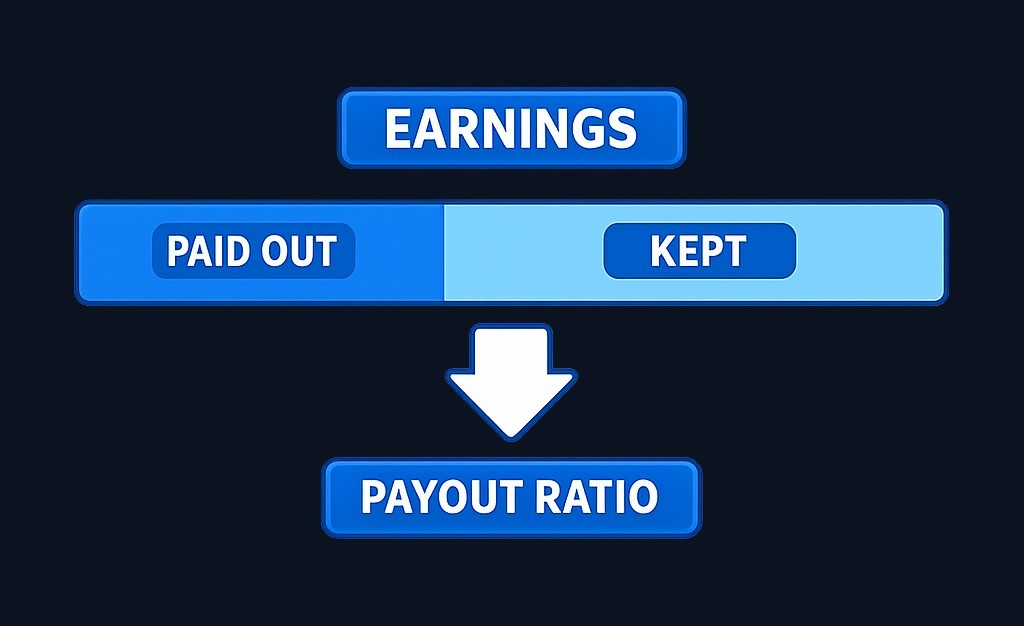 EARNINGS

PAID OUT

KEPT

PAYOUT RATIO